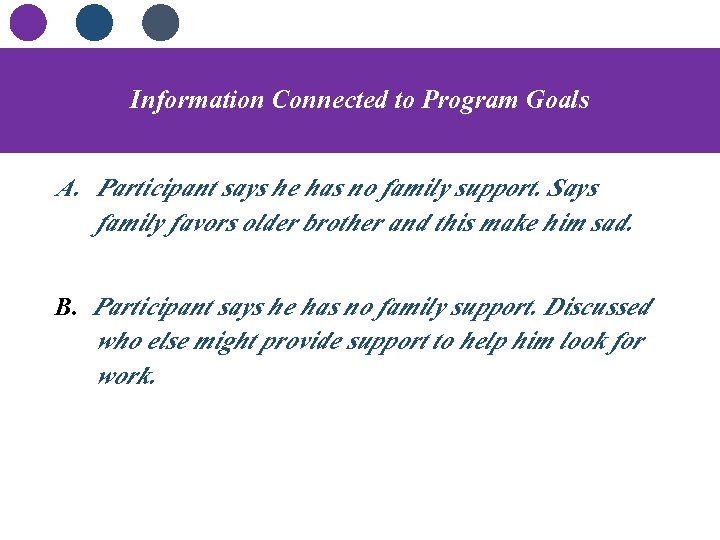 Information Connected to Program Goals

A. Participant says he has no family support. Says family favors older brother and this make him sad.

B. Participant says he has no family support. Discussed who else might provide support to help him look for work.